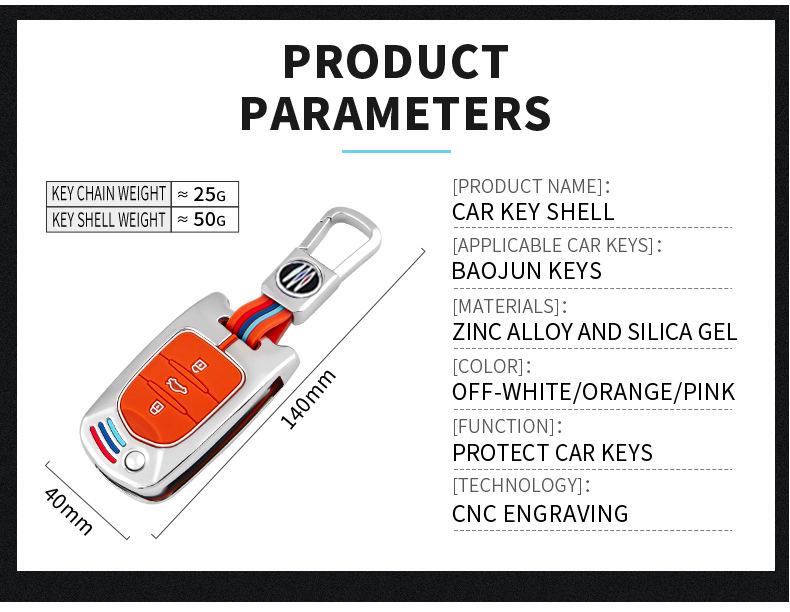 PRODUCT PARAMETERS

| KEY CHAIN WEIGHT | ≈ 25G |
|---|---|
| KEY SHELL WEIGHT | ≈ 50G |

140mm

40mm

[PRODUCT NAME]:
CAR KEY SHELL

[APPLICABLE CAR KEYS]:
BAOJUN KEYS

[MATERIALS]:
ZINC ALLOY AND SILICA GEL

[COLOR]:
OFF-WHITE/ORANGE/PINK

[FUNCTION]:
PROTECT CAR KEYS

[TECHNOLOGY]:
CNC ENGRAVING